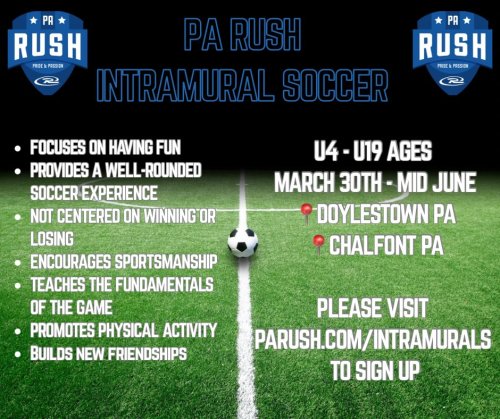 PA RUSH PRIDE & PASSION

PA RUSH
INTRAMURAL SOCCER

PA RUSH PRIDE & PASSION

• FOCUSES ON HAVING FUN
• PROVIDES A WELL-ROUNDED SOCCER EXPERIENCE
• NOT CENTERED ON WINNING OR LOSING
• ENCOURAGES SPORTSMANSHIP
• TEACHES THE FUNDAMENTALS OF THE GAME
• PROMOTES PHYSICAL ACTIVITY
• BUILDS NEW FRIENDSHIPS

U4 - U19 AGES
MARCH 30TH - MID JUNE
DOYLESTOWN PA
CHALFONT PA

PLEASE VISIT
PARUSH.COM/INTRAMURALS
TO SIGN UP